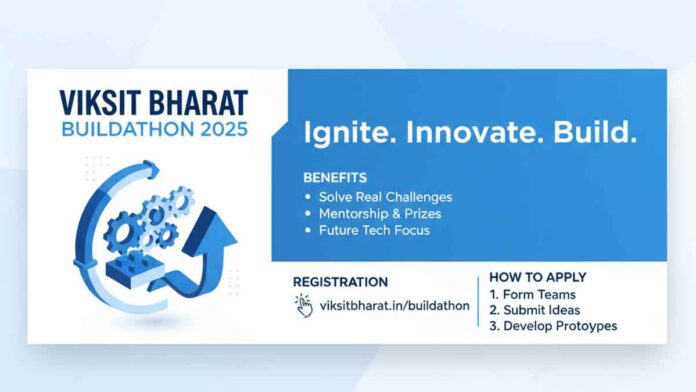 VIKSIT BHARAT
BUILDATHON 2025

Ignite. Innovate. Build.

BENEFITS
• Solve Real Challenges
• Mentorship & Prizes
• Future Tech Focus

REGISTRATION
viksitbharat.in/buildathon

HOW TO APPLY
1. Form Teams
2. Submit Ideas
3. Develop Protoypes